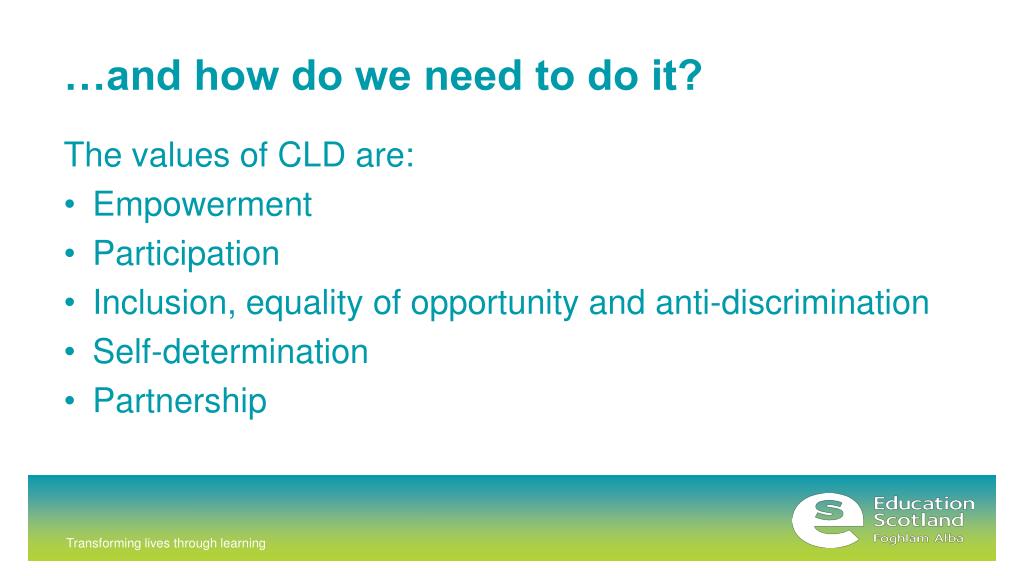 …and how do we need to do it?

The values of CLD are:
• Empowerment
• Participation
• Inclusion, equality of opportunity and anti-discrimination
• Self-determination
• Partnership

Transforming lives through learning

Education Scotland
Foghlam Alba